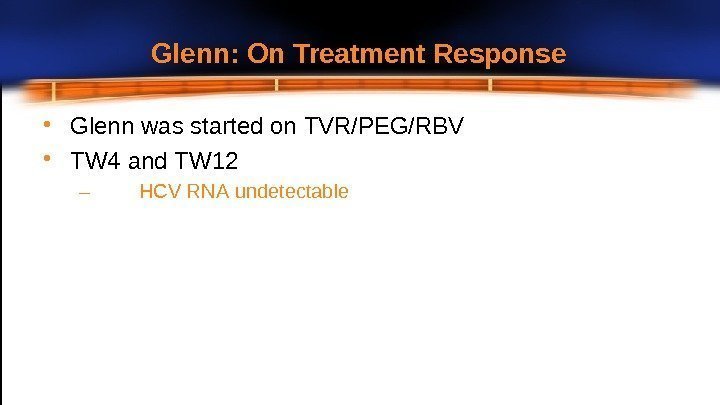 Glenn: On Treatment Response

• Glenn was started on TVR/PEG/RBV
• TW4 and TW12
– HCV RNA undetectable